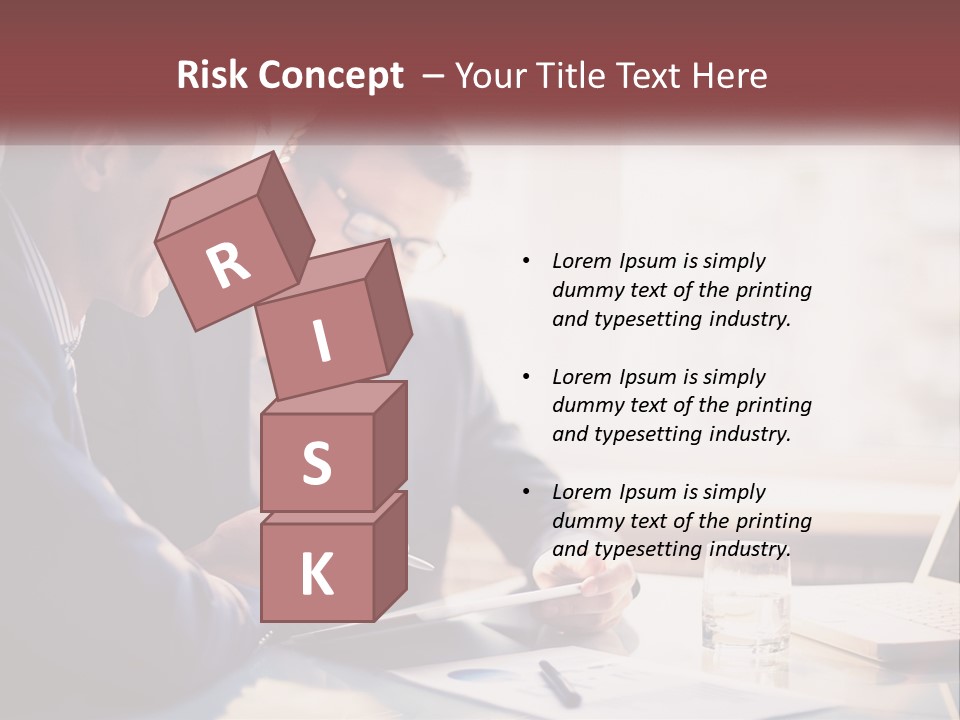 Risk Concept – Your Title Text Here

R
I
S
K

• Lorem Ipsum is simply dummy text of the printing and typesetting industry.

• Lorem Ipsum is simply dummy text of the printing and typesetting industry.

• Lorem Ipsum is simply dummy text of the printing and typesetting industry.